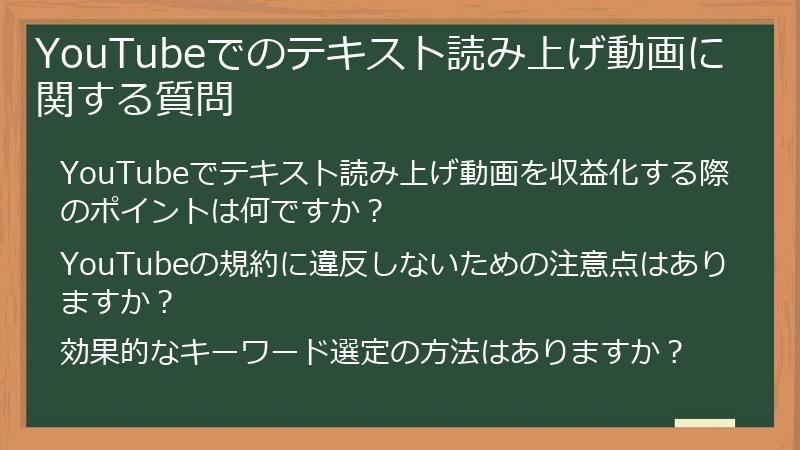 YouTubeでのテキスト読み上げ動画に関する質問

YouTubeでテキスト読み上げ動画を収益化する際のポイントは何ですか？

YouTubeの規約に違反しないための注意点はありますか？

効果的なキーワード選定の方法はありますか？